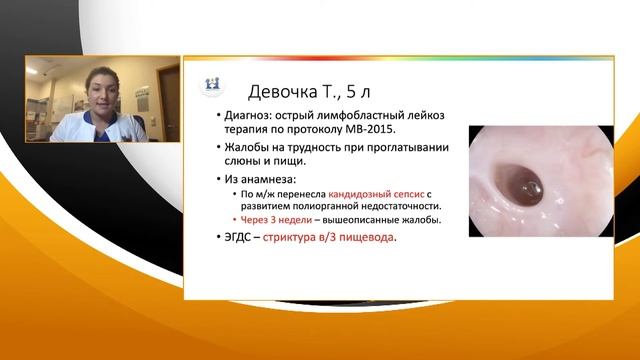 Девочка Т., 5 л

• Диагноз: острый лимфобластный лейкоз терапия по протоколу МВ-2015.
• Жалобы на трудность при проглатывании слюны и пищи.
• Из анамнеза:
  • По м/ж перенесла кандидозный сепсис с развитием полиорганной недостаточности.
  • Через 3 недели – вышеописанные жалобы.
• ЭГДС – стриктура в/3 пищевода.